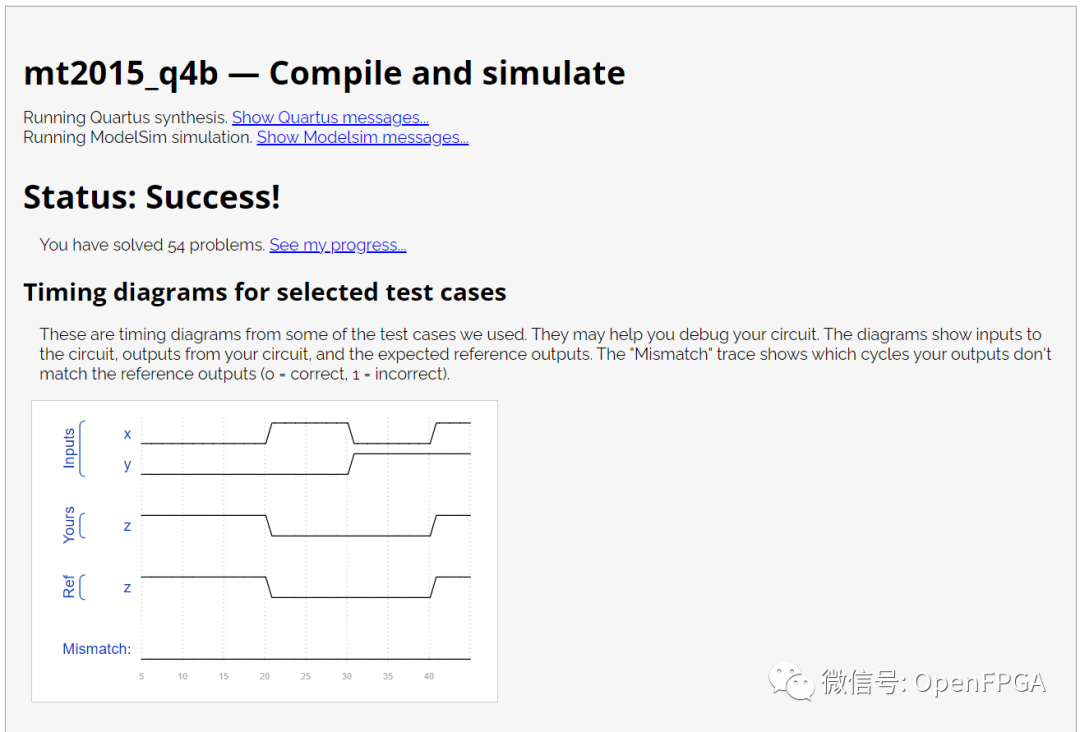 mt2015_q4b — Compile and simulate

Running Quartus synthesis. Show Quartus messages...
Running ModelSim simulation. Show Modelsim messages...

Status: Success!

You have solved 54 problems. See my progress...

Timing diagrams for selected test cases

These are timing diagrams from some of the test cases we used. They may help you debug your circuit. The diagrams show inputs to the circuit, outputs from your circuit, and the expected reference outputs. The "Mismatch" trace shows which cycles your outputs don't match the reference outputs (0 = correct, 1 = incorrect).

Inputs
x
y
Yours
z
Ref
z
Mismatch:
5 10 15 20 25 30 35 40

微信号: OpenFPGA